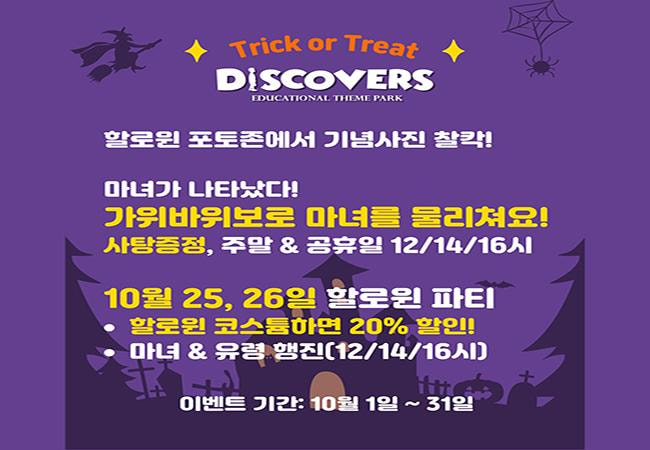 Trick or Treat
DISCOVERS
EDUCATIONAL THEME PARK

할로윈 포토존에서 기념사진 찰칵!

마녀가 나타났다!
가위바위보로 마녀를 물리쳐요!
사탕증정, 주말 & 공휴일 12/14/16시

10월 25, 26일 할로윈 파티
• 할로윈 코스튬하면 20% 할인!
• 마녀 & 유령 행진(12/14/16시)

이벤트 기간: 10월 1일 ~ 31일